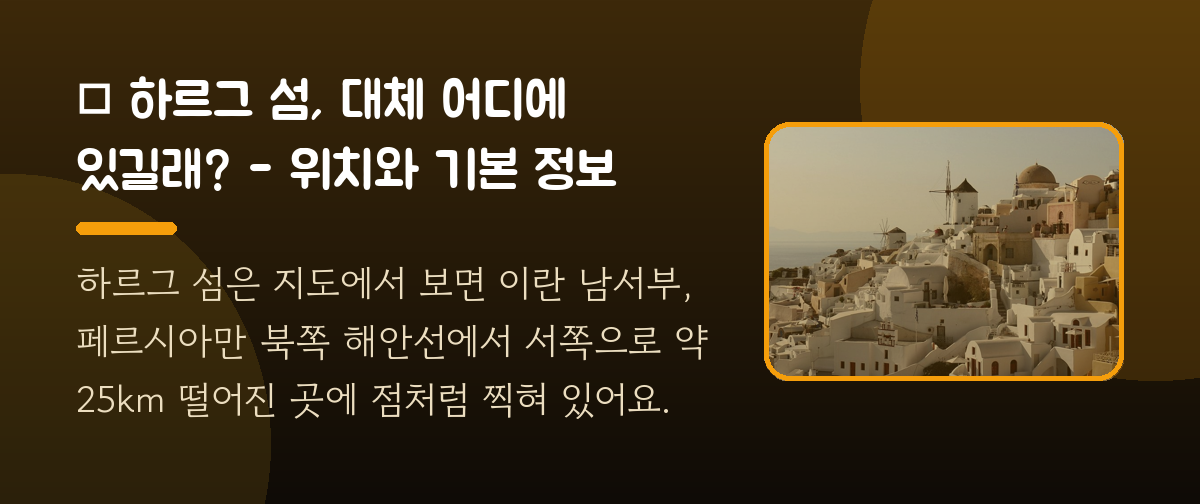 □ 하르그 섬, 대체 어디에 있길래? - 위치와 기본 정보

하르그 섬은 지도에서 보면 이란 남서부, 페르시아만 북쪽 해안선에서 서쪽으로 약 25km 떨어진 곳에 점처럼 찍혀 있어요.